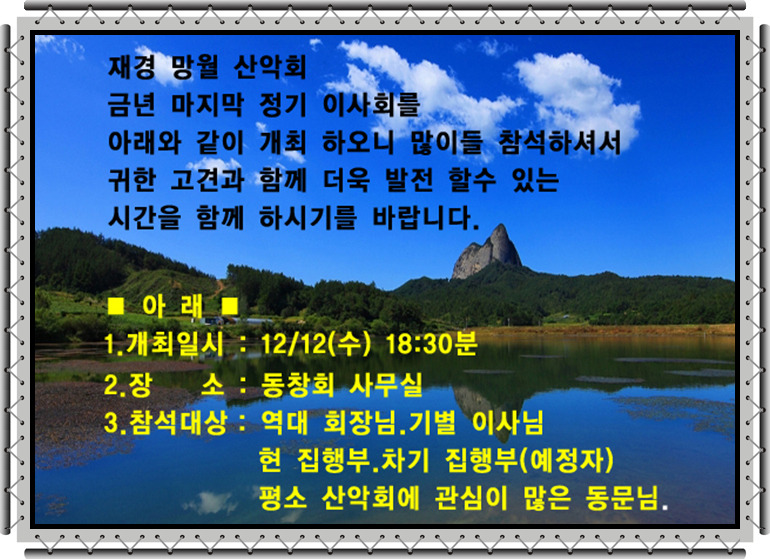 재경 망월 산악회
금년 마지막 정기 이사회를
아래와 같이 개최 하오니 많이들 참석하셔서
귀한 고견과 함께 더욱 발전 할수 있는
시간을 함께 하시기를 바랍니다.

■ 아 래 ■
1.개최일시 : 12/12(수) 18:30분
2.장 소 : 동창회 사무실
3.참석대상 : 역대 회장님.기별 이사님
현 집행부.차기 집행부(예정자)
평소 산악회에 관심이 많은 동문님.